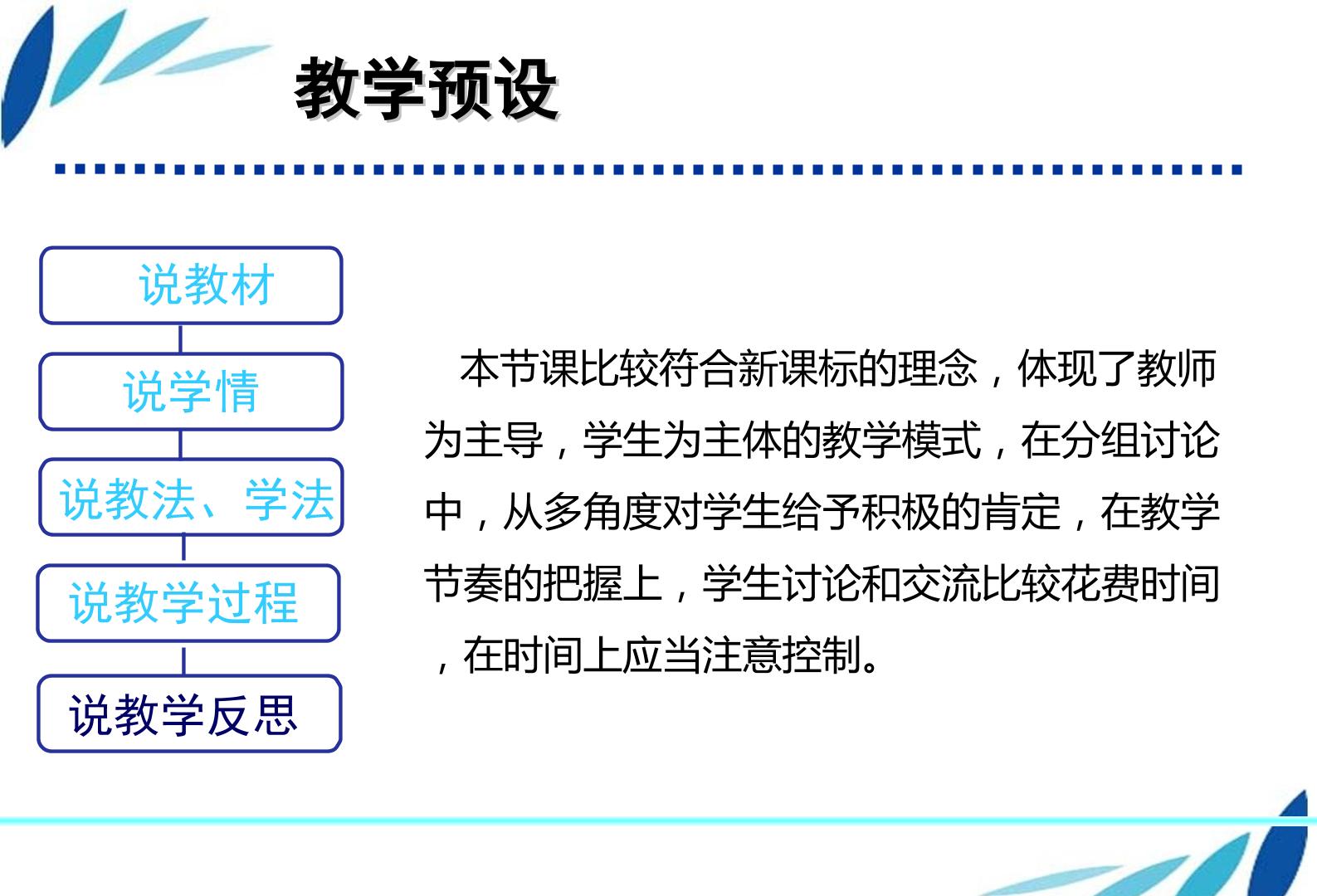 教学预设

说教材

说学情

说教法、学法

说教学过程

说教学反思

本节课比较符合新课标的理念，体现了教师为主导，学生为主体的教学模式，在分组讨论中，从多角度对学生给予积极的肯定，在教学节奏的把握上，学生讨论和交流比较花费时间，在时间上应当注意控制。